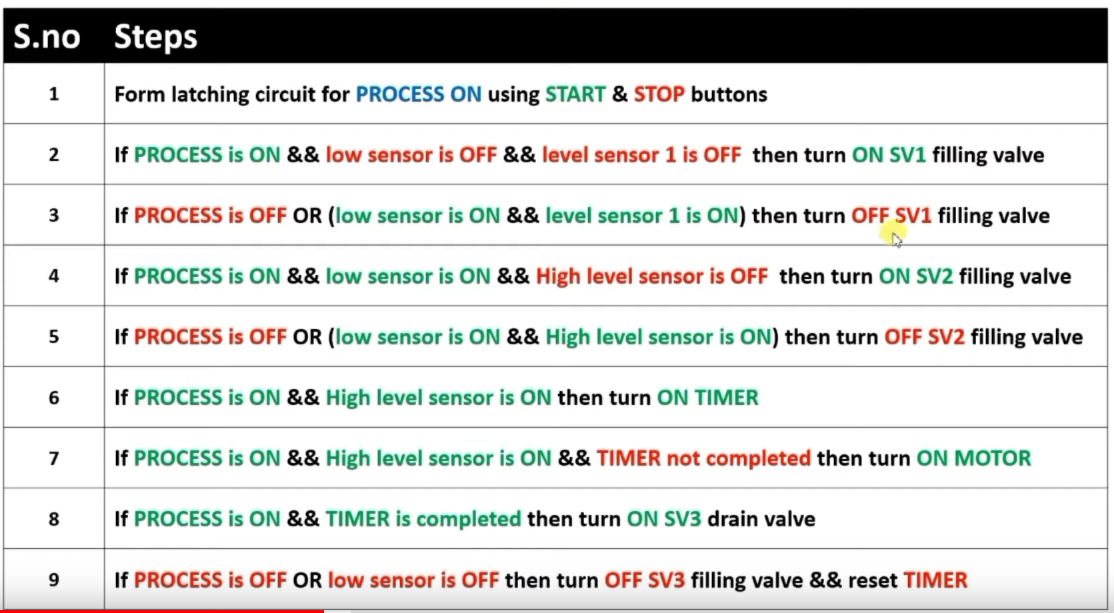 | S.no | Steps |
|---|---|
| 1 | Form latching circuit for PROCESS ON using START & STOP buttons |
| 2 | If PROCESS is ON && low sensor is OFF && level sensor 1 is OFF then turn ON SV1 filling valve |
| 3 | If PROCESS is OFF OR (low sensor is ON && level sensor 1 is ON) then turn OFF SV1 filling valve |
| 4 | If PROCESS is ON && low sensor is ON && High level sensor is OFF then turn ON SV2 filling valve |
| 5 | If PROCESS is OFF OR (low sensor is ON && High level sensor is ON) then turn OFF SV2 filling valve |
| 6 | If PROCESS is ON && High level sensor is ON then turn ON TIMER |
| 7 | If PROCESS is ON && High level sensor is ON && TIMER not completed then turn ON MOTOR |
| 8 | If PROCESS is ON && TIMER is completed then turn ON SV3 drain valve |
| 9 | If PROCESS is OFF OR low sensor is OFF then turn OFF SV3 filling valve && reset TIMER |